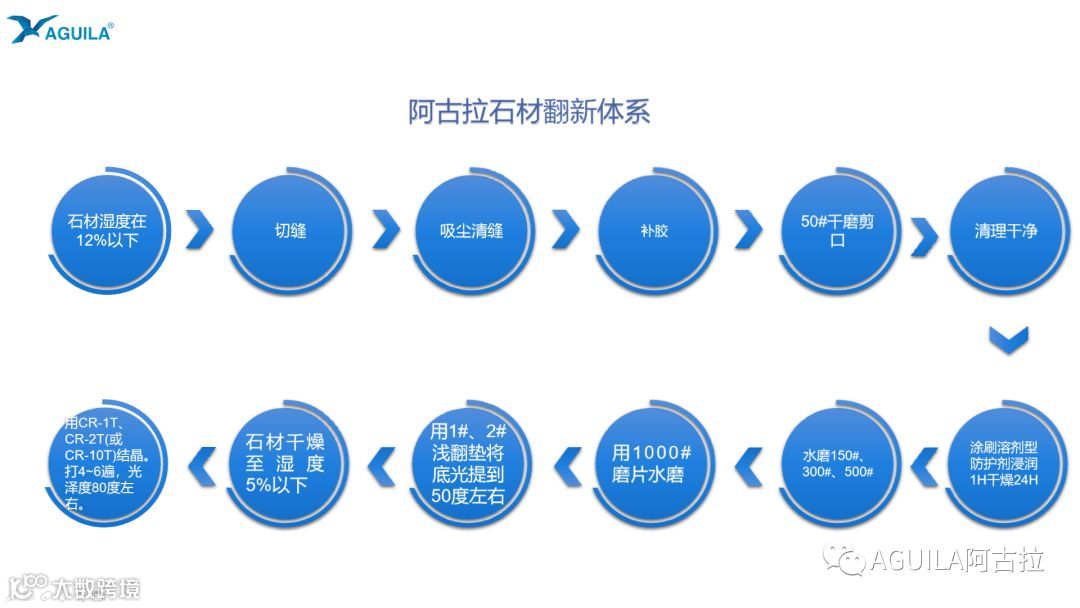 AGUILA®

阿古拉石材翻新体系

石材湿度在12%以下

切缝

吸尘清缝

补胶

50#干磨剪口

清理干净

涂刷溶剂型防护剂浸润1H干燥24H

水磨150#、300#、500#

用1000#磨片水磨

用1#、2#浅翻垫将底光提到50度左右

石材干燥至湿度5%以下

用CR-1T、CR-2T(或CR-10T)结晶。打4~6遍，光泽度80度左右。

AGUILA阿古拉

大数跨境